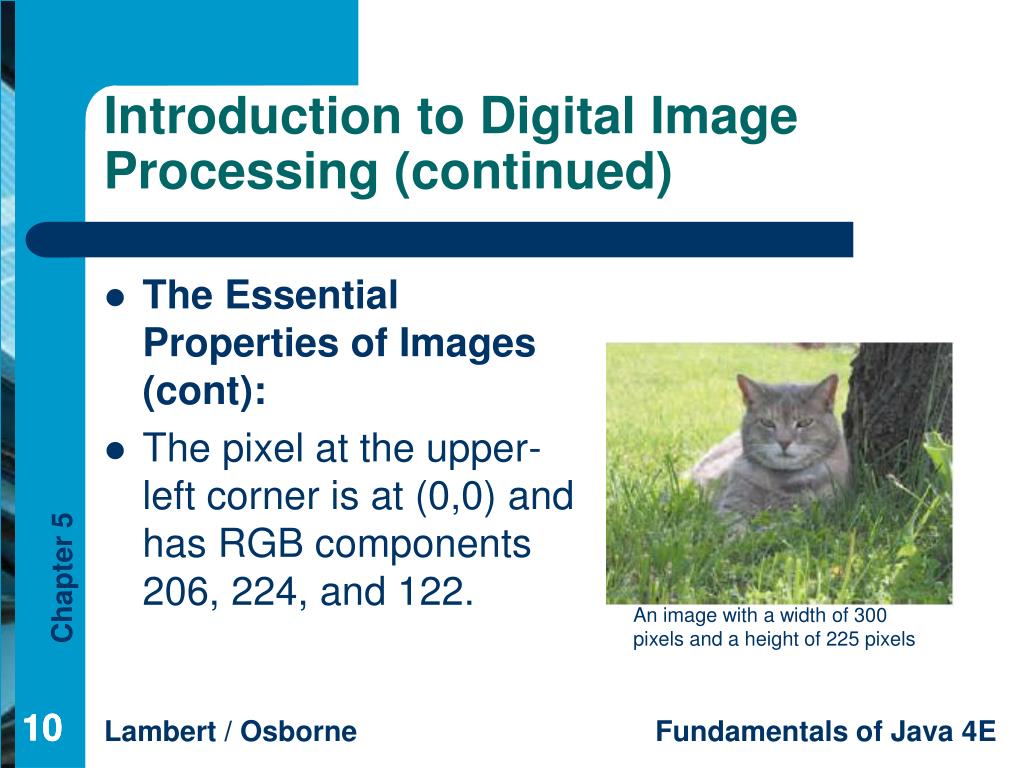 Introduction to Digital Image Processing (continued)

- The Essential Properties of Images (cont):
- The pixel at the upper-left corner is at (0,0) and has RGB components 206, 224, and 122.

An image with a width of 300 pixels and a height of 225 pixels

Chapter 5

10

Lambert / Osborne

Fundamentals of Java 4E